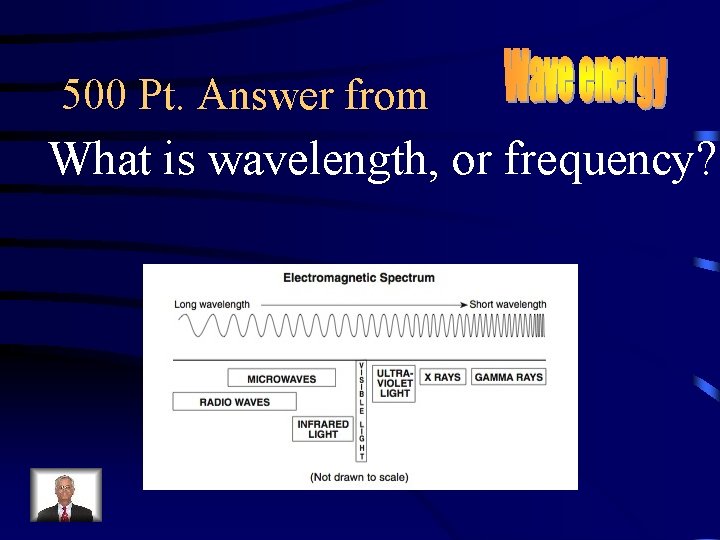 500 Pt. Answer from

Wave energy

What is wavelength, or frequency?

Electromagnetic Spectrum

Long wavelength

Short wavelength

MICROWAVES

RADIO WAVES

INFRARED LIGHT

VISIBLE LIGHT

ULTRA-VIOLET LIGHT

X RAYS

GAMMA RAYS

(Not drawn to scale)